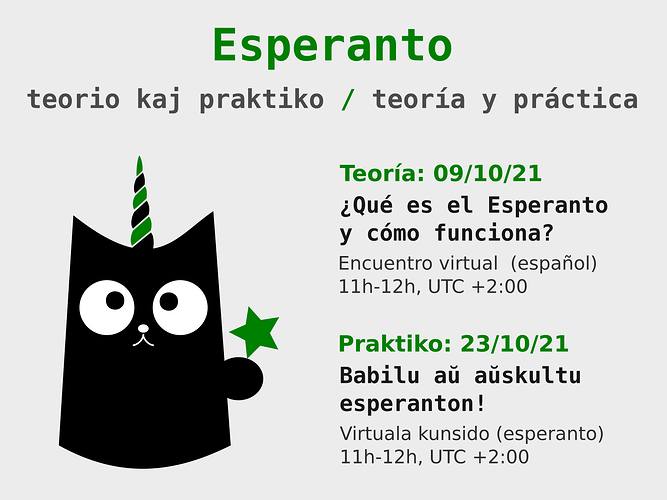 Esperanto

teorio kaj praktiko / teoría y práctica

Teoría: 09/10/21

¿Qué es el Esperanto y cómo funciona?

Encuentro virtual (español)
11h-12h, UTC +2:00

Praktiko: 23/10/21

Babilu aŭ aŭskultu esperanton!

Virtuala kunsido (esperanto)
11h-12h, UTC +2:00